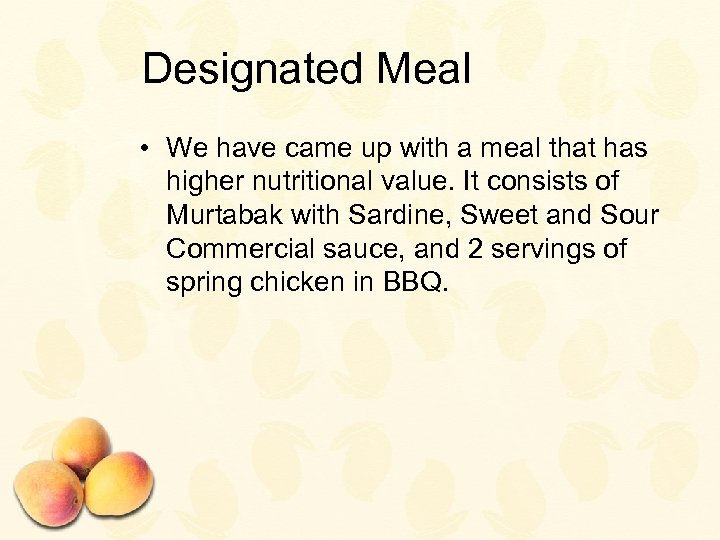 Designated Meal

• We have came up with a meal that has higher nutritional value. It consists of Murtabak with Sardine, Sweet and Sour Commercial sauce, and 2 servings of spring chicken in BBQ.